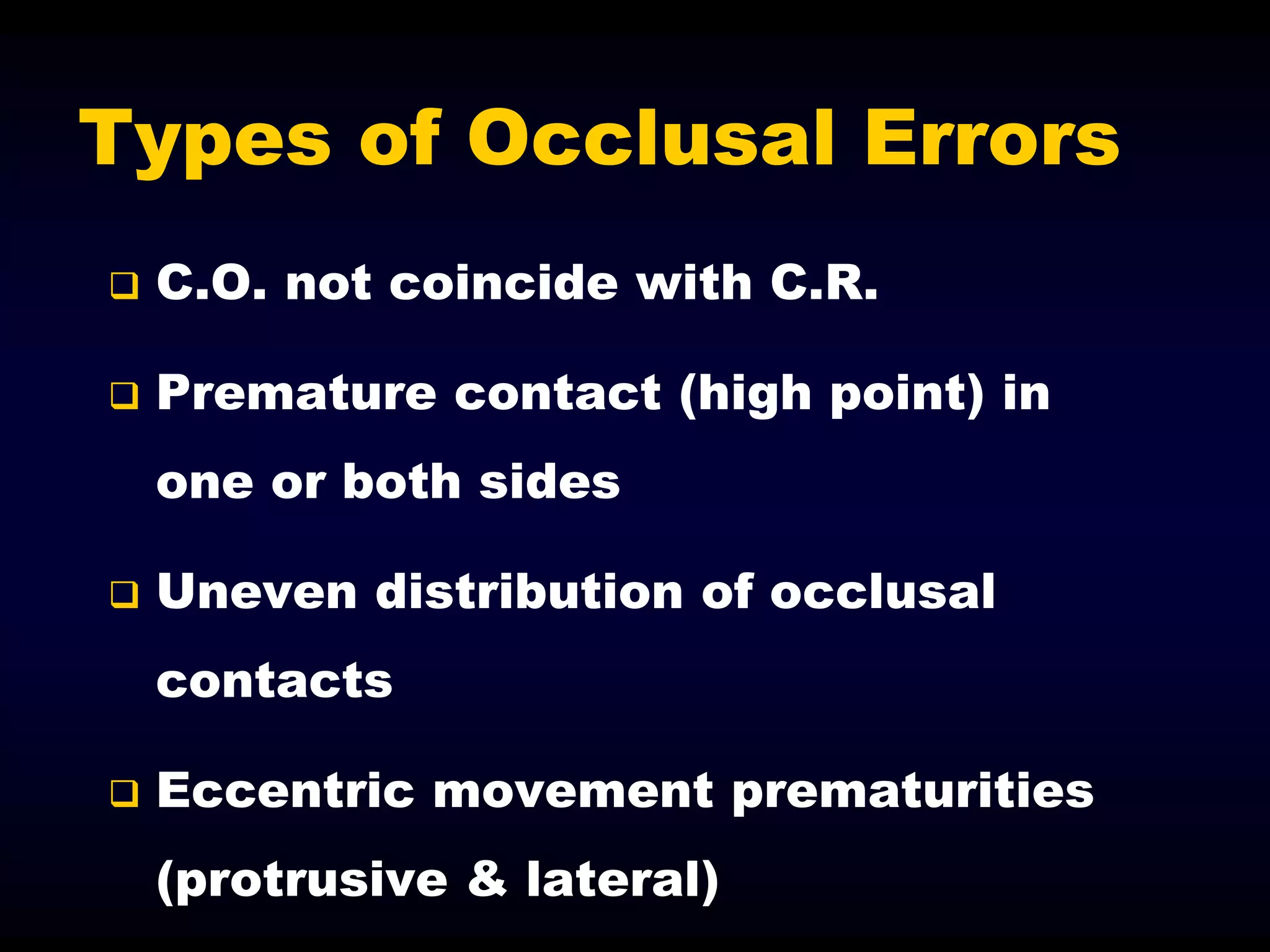 Types of Occlusal Errors

❑ C.O. not coincide with C.R.

❑ Premature contact (high point) in one or both sides

❑ Uneven distribution of occlusal contacts

❑ Eccentric movement prematurities (protrusive & lateral)